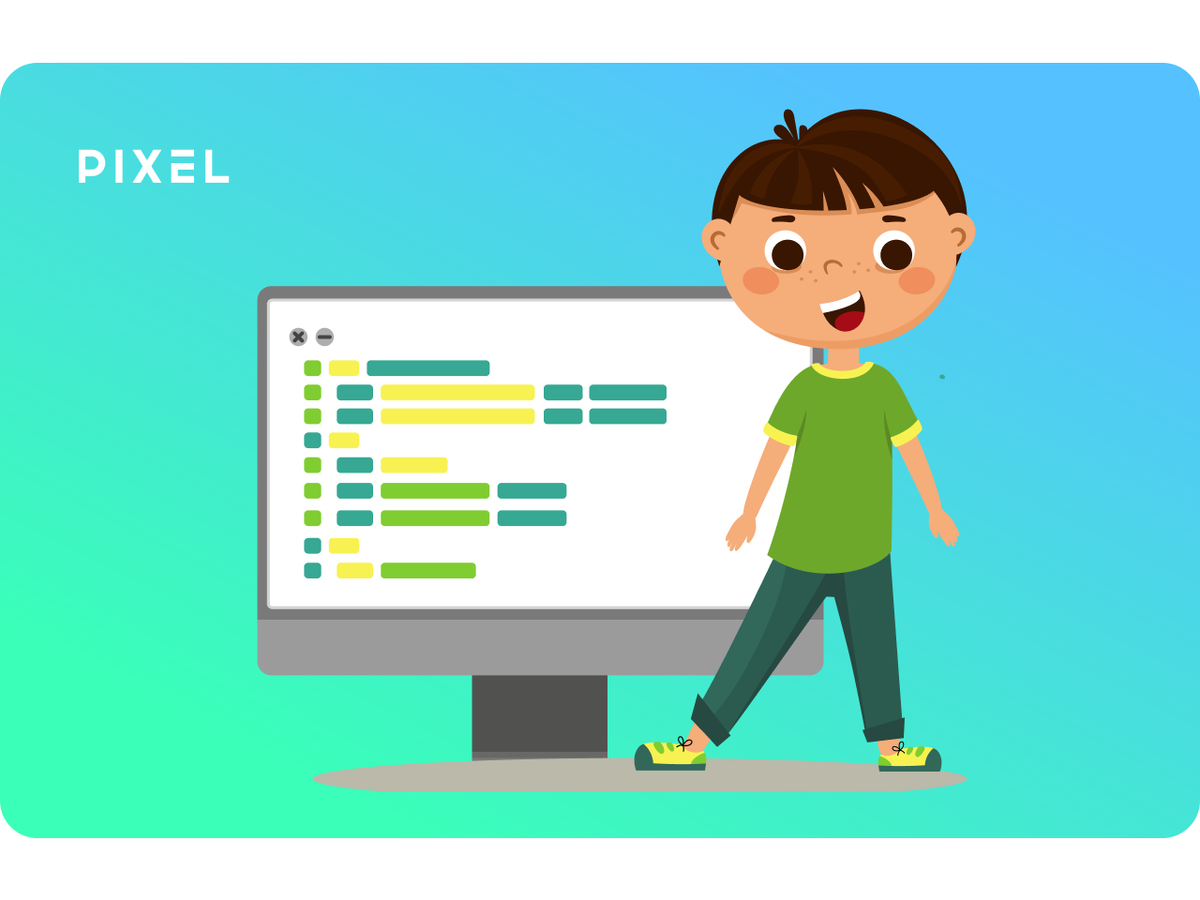 PIXEL